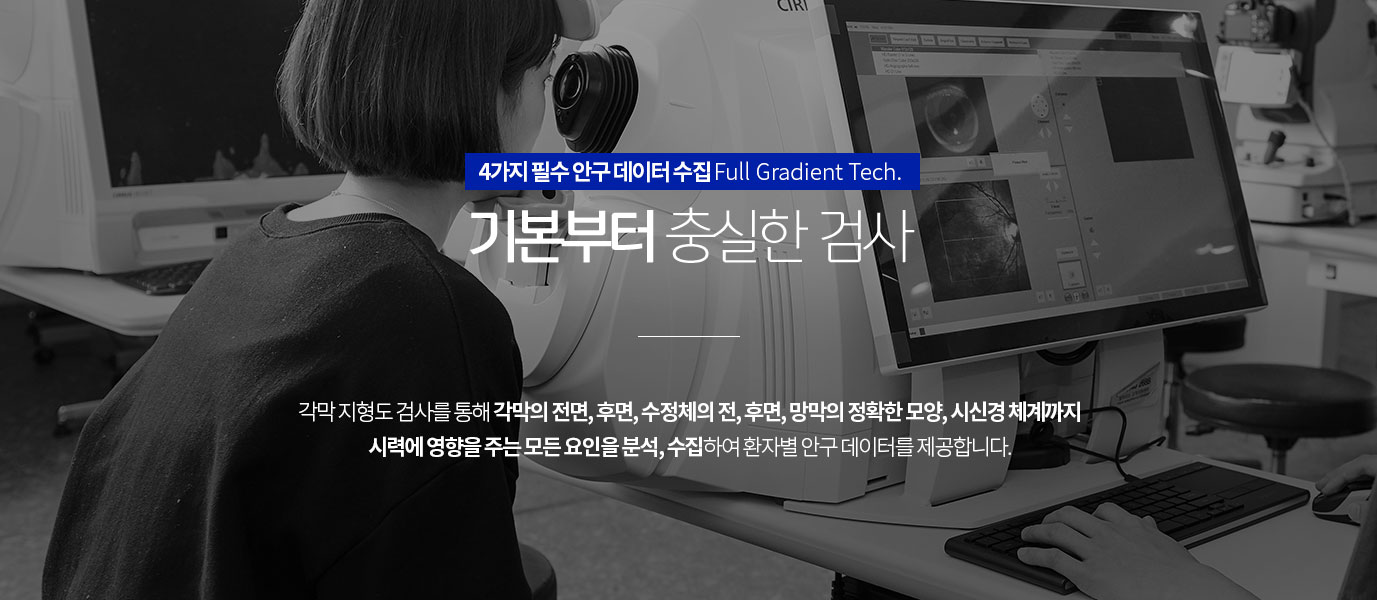 4가지 필수 안구 데이터 수집 Full Gradient Tech.

기본부터 충실한 검사

각막 지형도 검사를 통해 각막의 전면, 후면, 수정체의 전, 후면, 망막의 정확한 모양, 시신경 체계까지 시력에 영향을 주는 모든 요인을 분석, 수집하여 환자별 안구 데이터를 제공합니다.